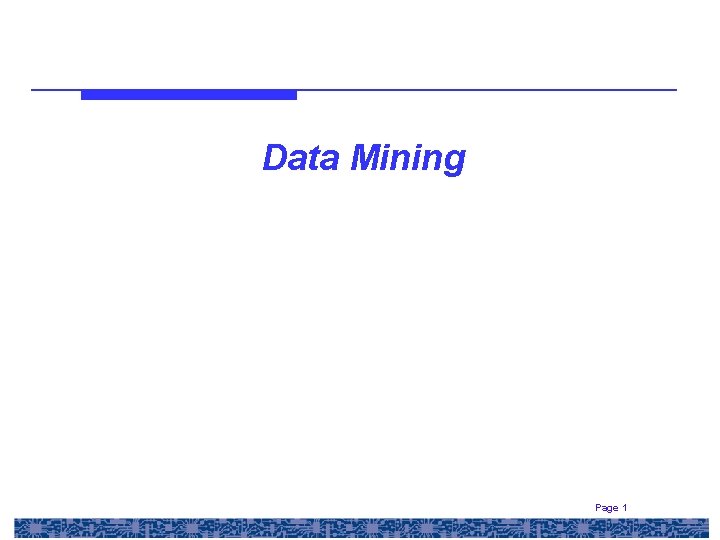 Data Mining

Page 1